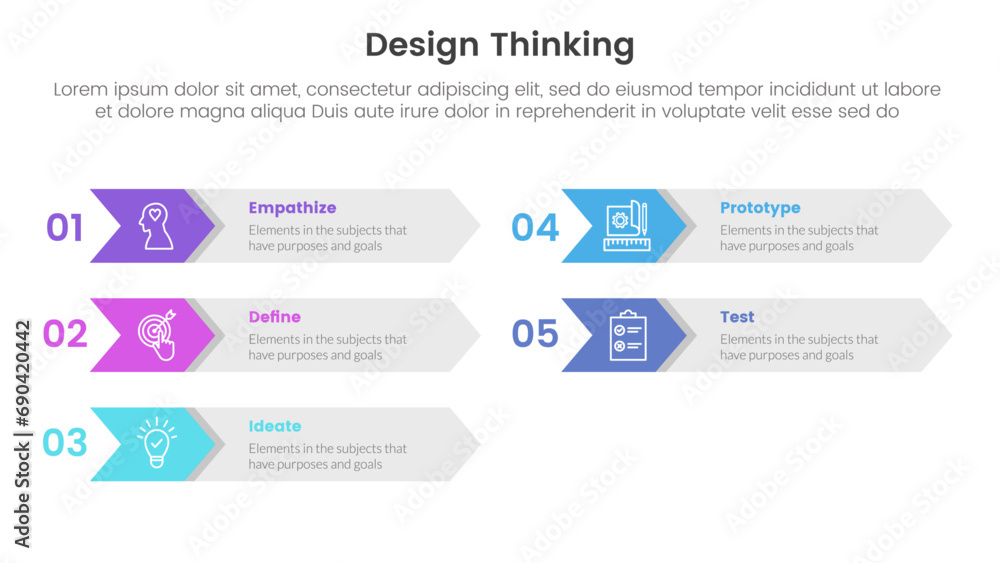 Design Thinking

Lorem ipsum dolor sit amet, consectetur adipiscing elit, sed do eiusmod tempor incididunt ut labore et dolore magna aliqua Duis aute irure dolor in reprehenderit in voluptate velit esse sed do

01 Empathize
Elements in the subjects that have purposes and goals

02 Define
Elements in the subjects that have purposes and goals

03 Ideate
Elements in the subjects that have purposes and goals

04 Prototype
Elements in the subjects that have purposes and goals

05 Test
Elements in the subjects that have purposes and goals

Adobe Stock | #690420442